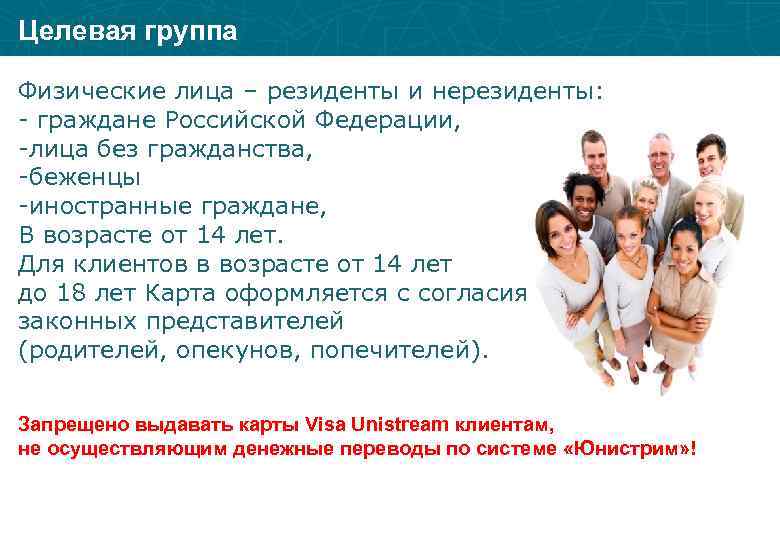 Целевая группа

Физические лица – резиденты и нерезиденты:
- граждане Российской Федерации,
-лица без гражданства,
-беженцы
-иностранные граждане,
В возрасте от 14 лет.
Для клиентов в возрасте от 14 лет до 18 лет Карта оформляется с согласия законных представителей (родителей, опекунов, попечителей).

Запрещено выдавать карты Visa Unistream клиентам, не осуществляющим денежные переводы по системе «Юнистрим»!